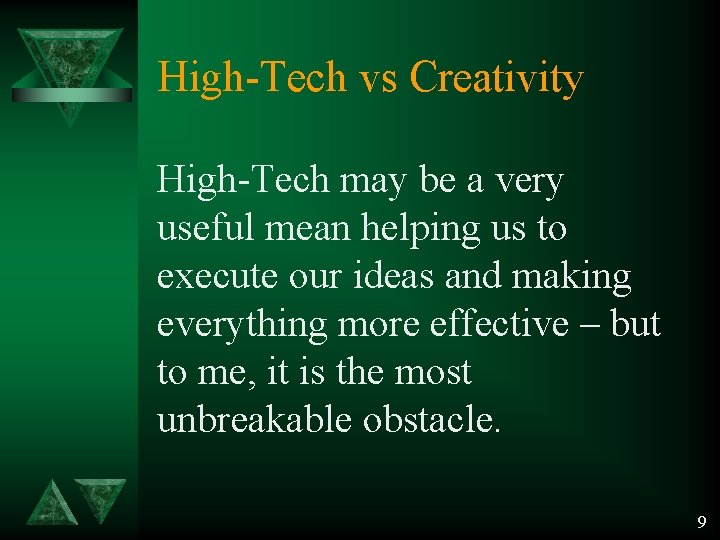 High-Tech vs Creativity

High-Tech may be a very useful mean helping us to execute our ideas and making everything more effective – but to me, it is the most unbreakable obstacle.

9